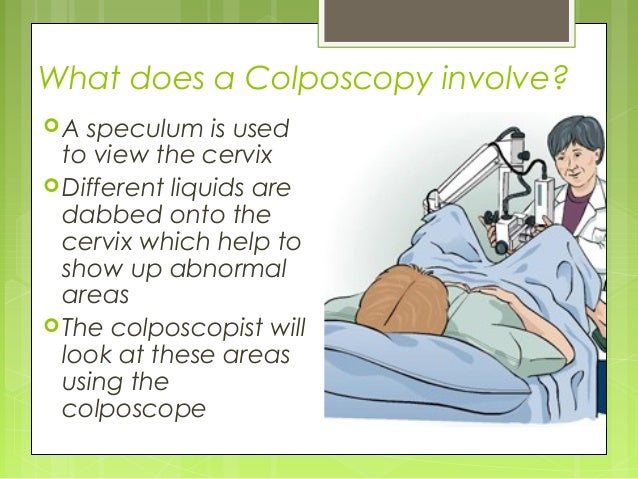 What does a Colposcopy involve?

A speculum is used to view the cervix

Different liquids are dabbed onto the cervix which help to show up abnormal areas

The colposcopist will look at these areas using the colposcope